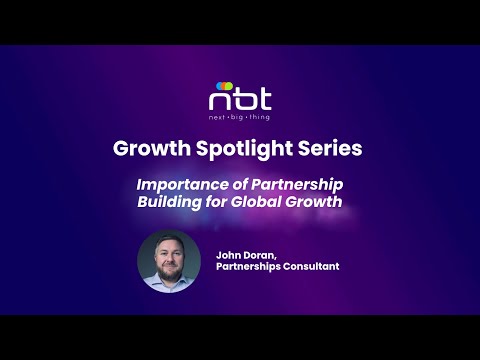 nbt
next • big • thing

Growth Spotlight Series

Importance of Partnership Building for Global Growth

John Doran,
Partnerships Consultant